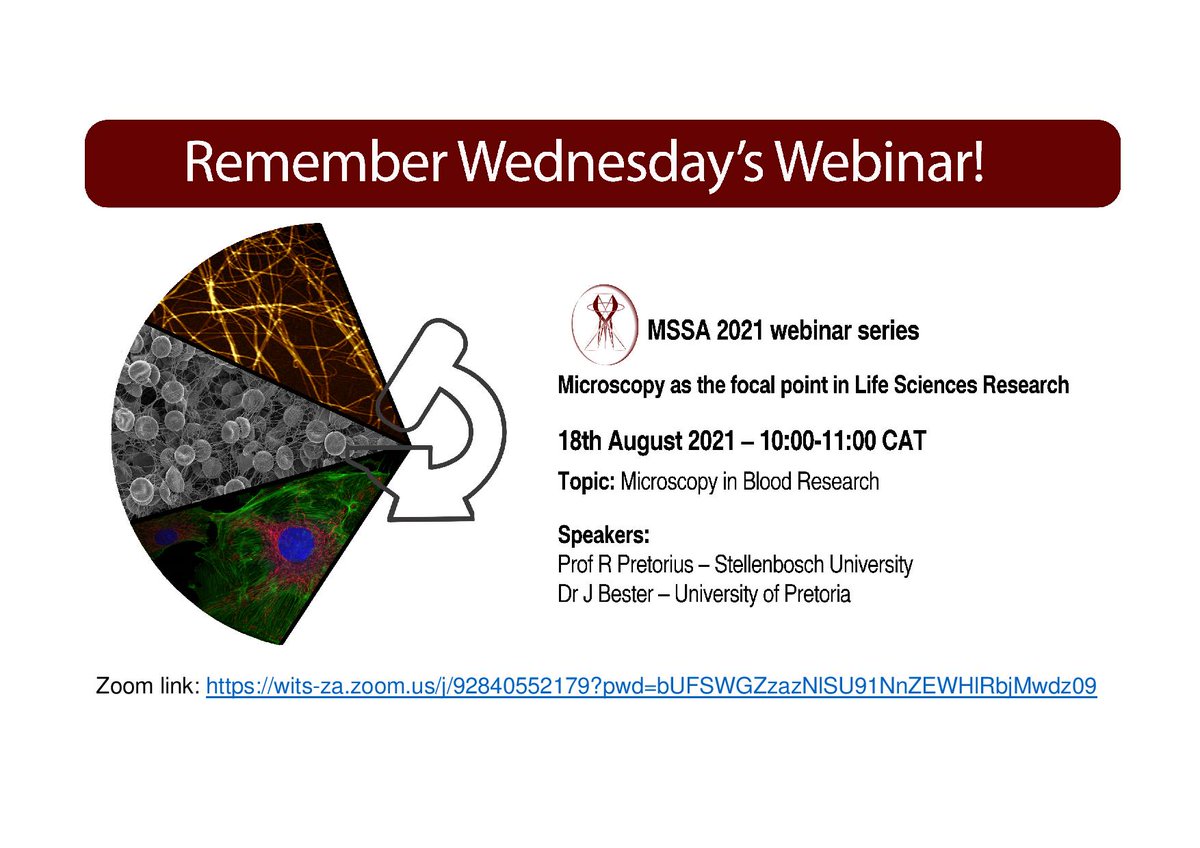 Remember Wednesday's Webinar!

MSSA 2021 webinar series

Microscopy as the focal point in Life Sciences Research

18th August 2021 – 10:00-11:00 CAT

Topic: Microscopy in Blood Research

Speakers:
Prof R Pretorius – Stellenbosch University
Dr J Bester – University of Pretoria

Zoom link: https://wits-za.zoom.us/j/92840552179?pwd=bUFSWGZzazNlSU91NnZEWHlRbjMwdz09